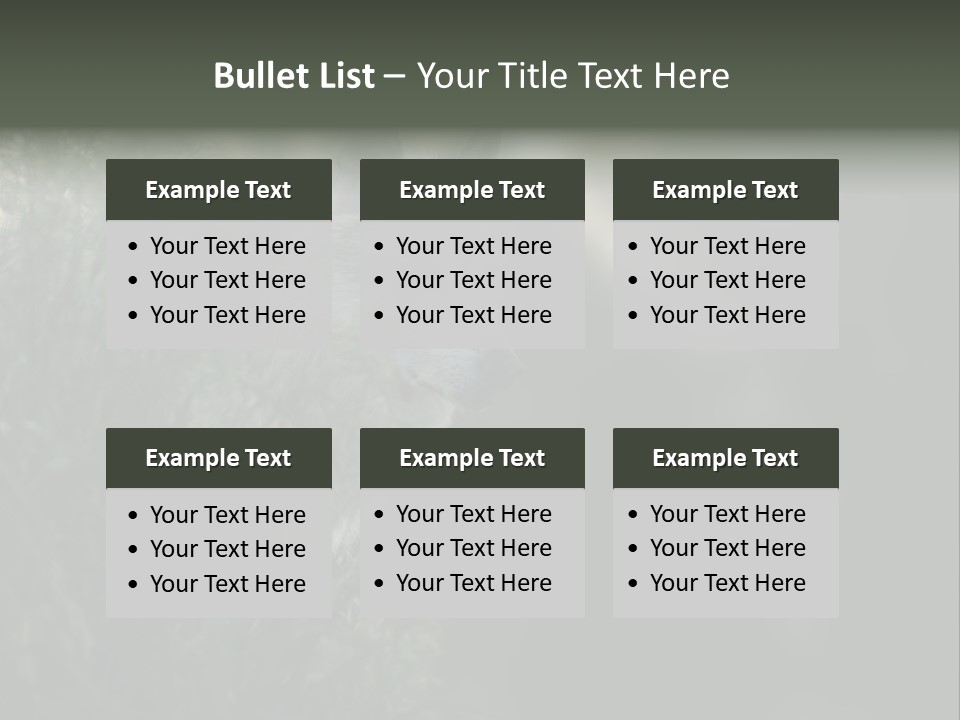 Bullet List – Your Title Text Here

Example Text
• Your Text Here
• Your Text Here
• Your Text Here

Example Text
• Your Text Here
• Your Text Here
• Your Text Here

Example Text
• Your Text Here
• Your Text Here
• Your Text Here

Example Text
• Your Text Here
• Your Text Here
• Your Text Here

Example Text
• Your Text Here
• Your Text Here
• Your Text Here

Example Text
• Your Text Here
• Your Text Here
• Your Text Here